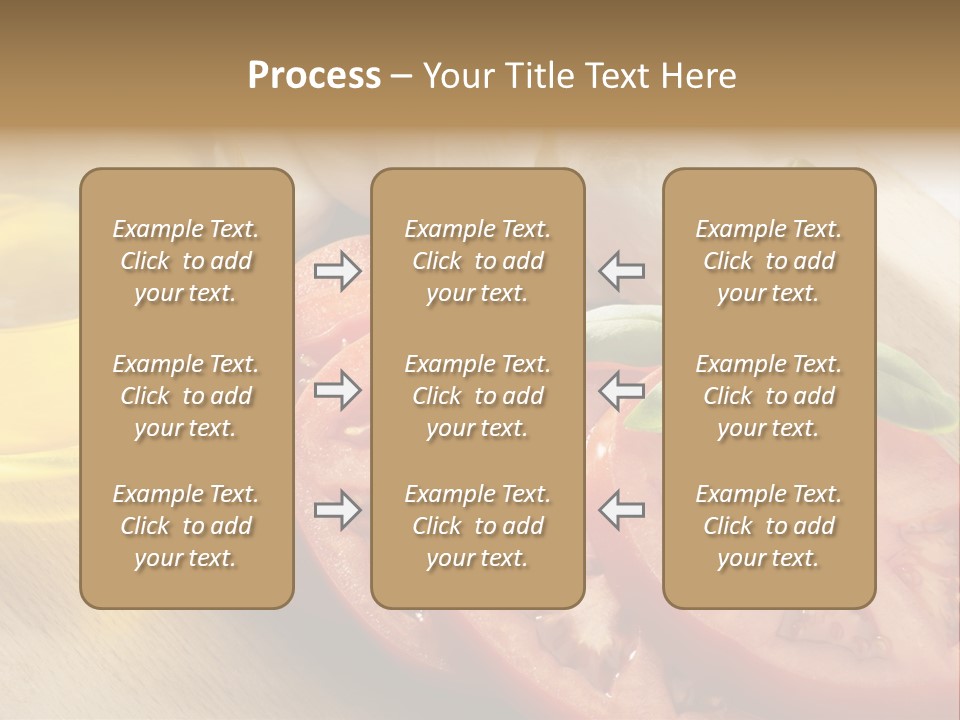 Process – Your Title Text Here

Example Text. Click to add your text.

Example Text. Click to add your text.

Example Text. Click to add your text.

Example Text. Click to add your text.

Example Text. Click to add your text.

Example Text. Click to add your text.

Example Text. Click to add your text.

Example Text. Click to add your text.

Example Text. Click to add your text.